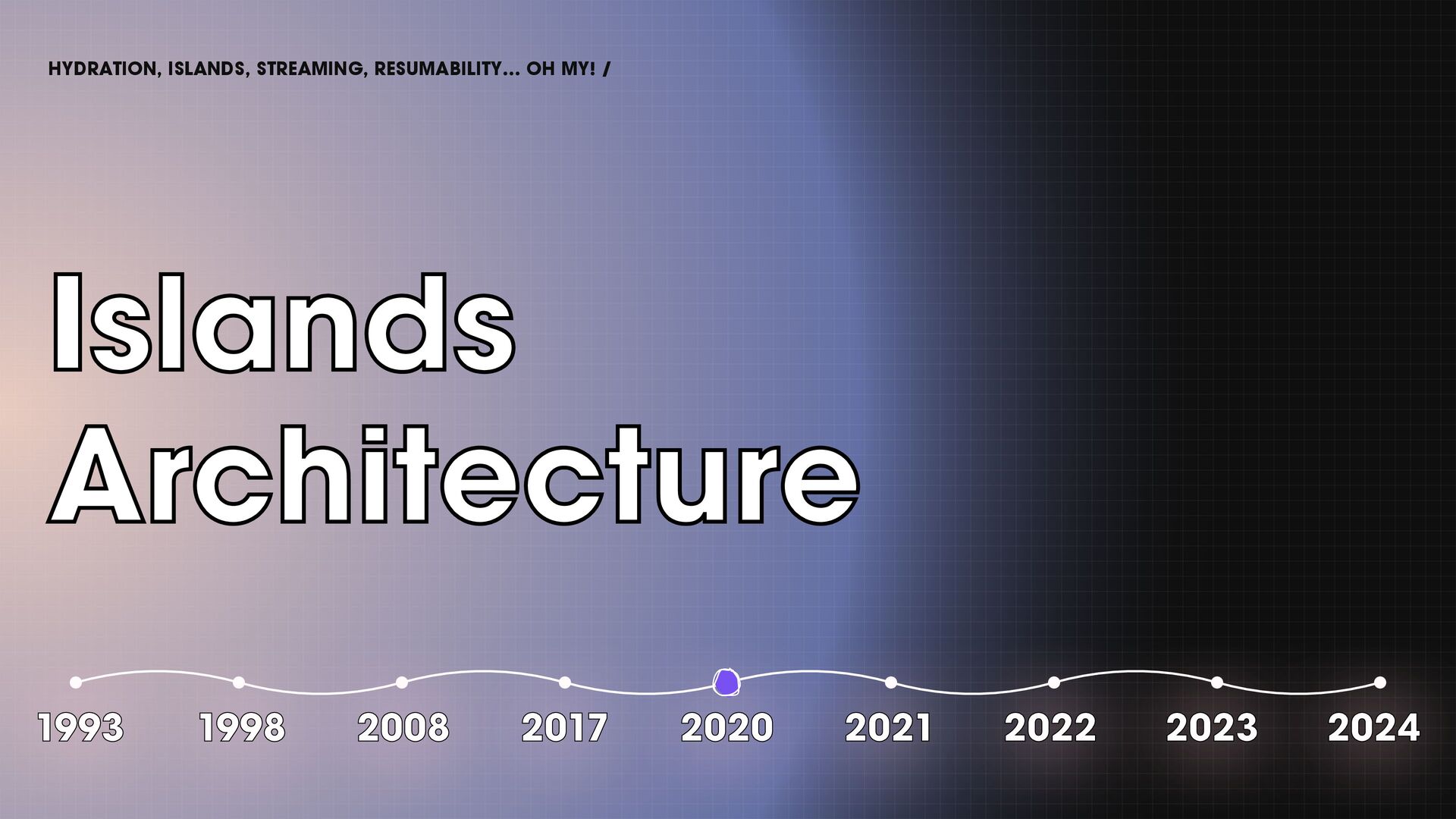 HYDRATION, ISLANDS, STREAMING, RESUMABILITY... OH MY! /

Islands Architecture

1993 1998 2008 2017 2020 2021 2022 2023 2024